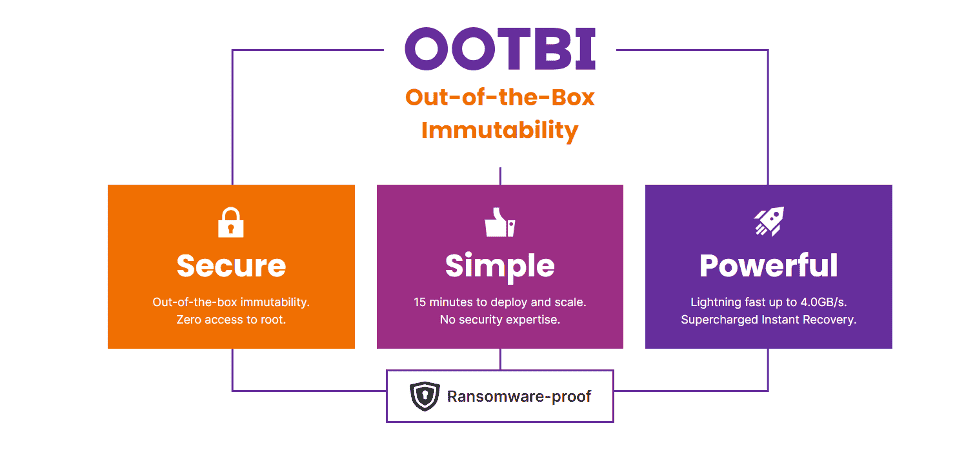 OOTBI

Out-of-the-Box Immutability

Secure

Out-of-the-box immutability. Zero access to root.

Simple

15 minutes to deploy and scale. No security expertise.

Powerful

Lightning fast up to 4.0GB/s. Supercharged Instant Recovery.

Ransomware-proof